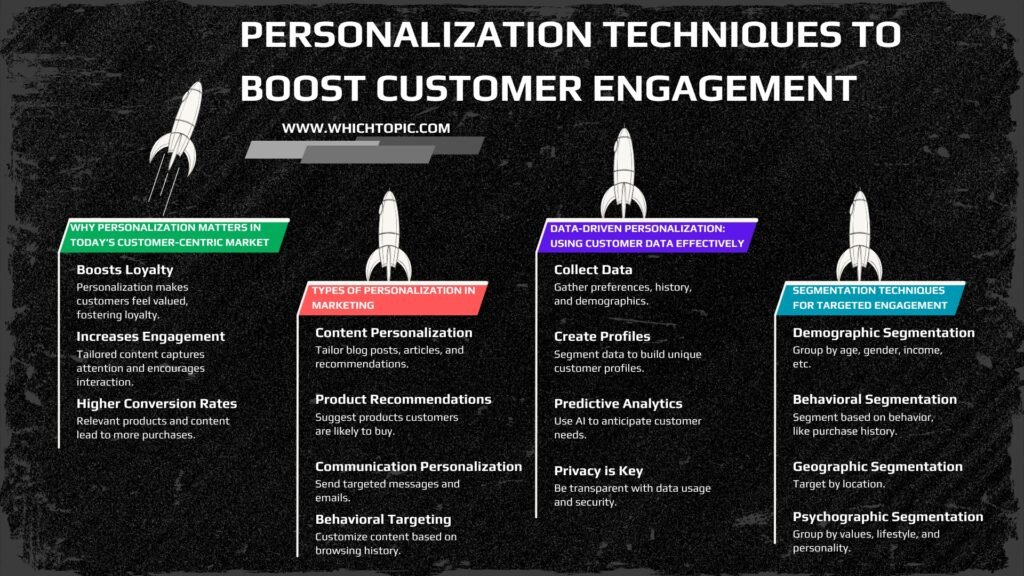 PERSONALIZATION TECHNIQUES TO BOOST CUSTOMER ENGAGEMENT

WWW.WHICHTOPIC.COM

WHY PERSONALIZATION MATTERS IN TODAY'S CUSTOMER-CENTRIC MARKET

Boosts Loyalty
Personalization makes customers feel valued, fostering loyalty.

Increases Engagement
Tailored content captures attention and encourages interaction.

Higher Conversion Rates
Relevant products and content lead to more purchases.

TYPES OF PERSONALIZATION IN MARKETING

Content Personalization
Tailor blog posts, articles, and recommendations.

Product Recommendations
Suggest products customers are likely to buy.

Communication Personalization
Send targeted messages and emails.

Behavioral Targeting
Customize content based on browsing history.

DATA-DRIVEN PERSONALIZATION: USING CUSTOMER DATA EFFECTIVELY

Collect Data
Gather preferences, history, and demographics.

Create Profiles
Segment data to build unique customer profiles.

Predictive Analytics
Use AI to anticipate customer needs.

Privacy is Key
Be transparent with data usage and security.

SEGMENTATION TECHNIQUES FOR TARGETED ENGAGEMENT

Demographic Segmentation
Group by age, gender, income, etc.

Behavioral Segmentation
Segment based on behavior, like purchase history.

Geographic Segmentation
Target by location.

Psychographic Segmentation
Group by values, lifestyle, and personality.